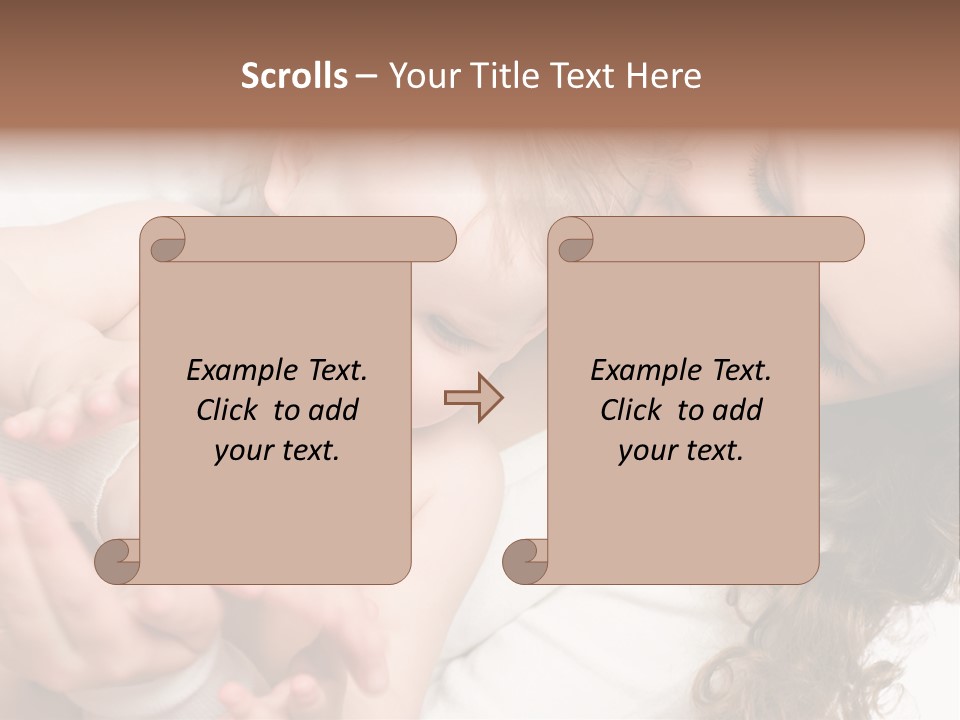 Scrolls – Your Title Text Here

Example Text. Click to add your text.

Example Text. Click to add your text.